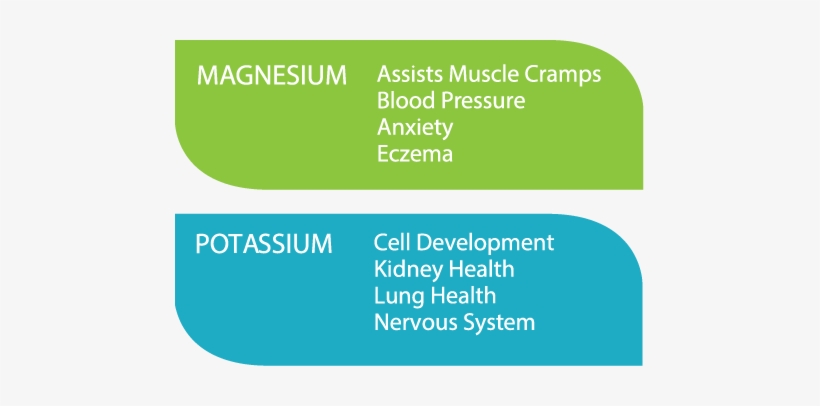 MAGNESIUM
Assists Muscle Cramps
Blood Pressure
Anxiety
Eczema

POTASSIUM
Cell Development
Kidney Health
Lung Health
Nervous System